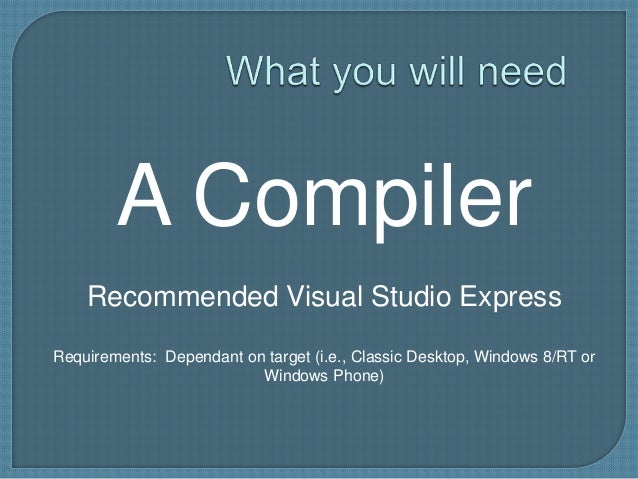 What you will need

A Compiler

Recommended Visual Studio Express

Requirements: Dependant on target (i.e., Classic Desktop, Windows 8/RT or Windows Phone)